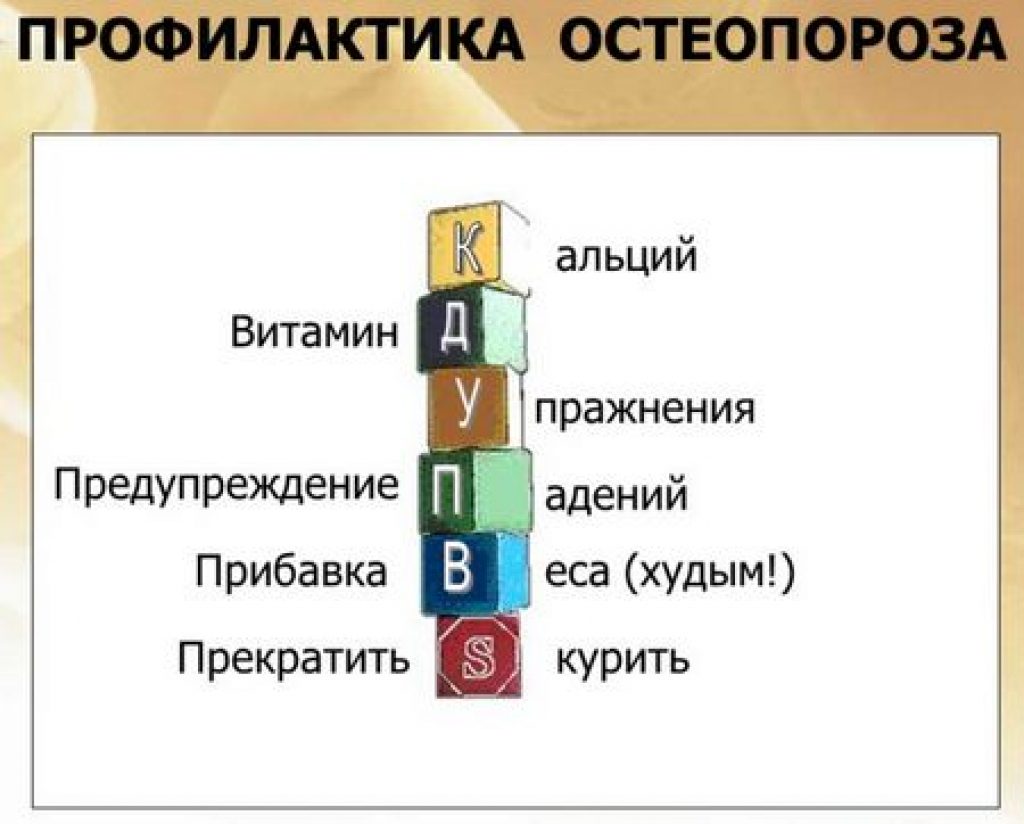 ПРОФИЛАКТИКА ОСТЕОПОРОЗА

К альций

Витамин Д

У пражнения

Предупреждение П адений

Прибавка В еса (худым!)

Прекратить S курить